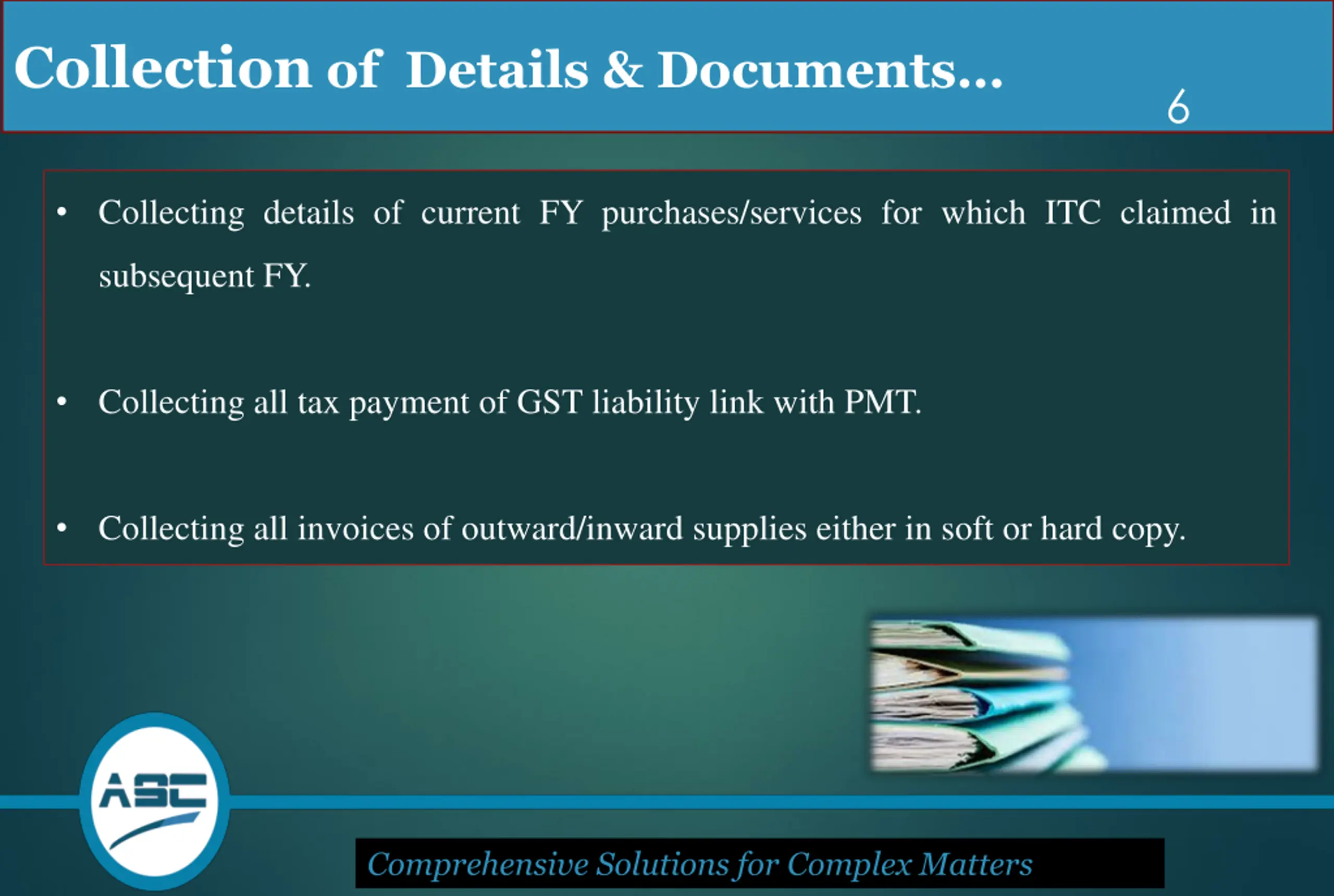 Collection of Details & Documents...

6

• Collecting details of current FY purchases/services for which ITC claimed in subsequent FY.

• Collecting all tax payment of GST liability link with PMT.

• Collecting all invoices of outward/inward supplies either in soft or hard copy.

ASC

Comprehensive Solutions for Complex Matters